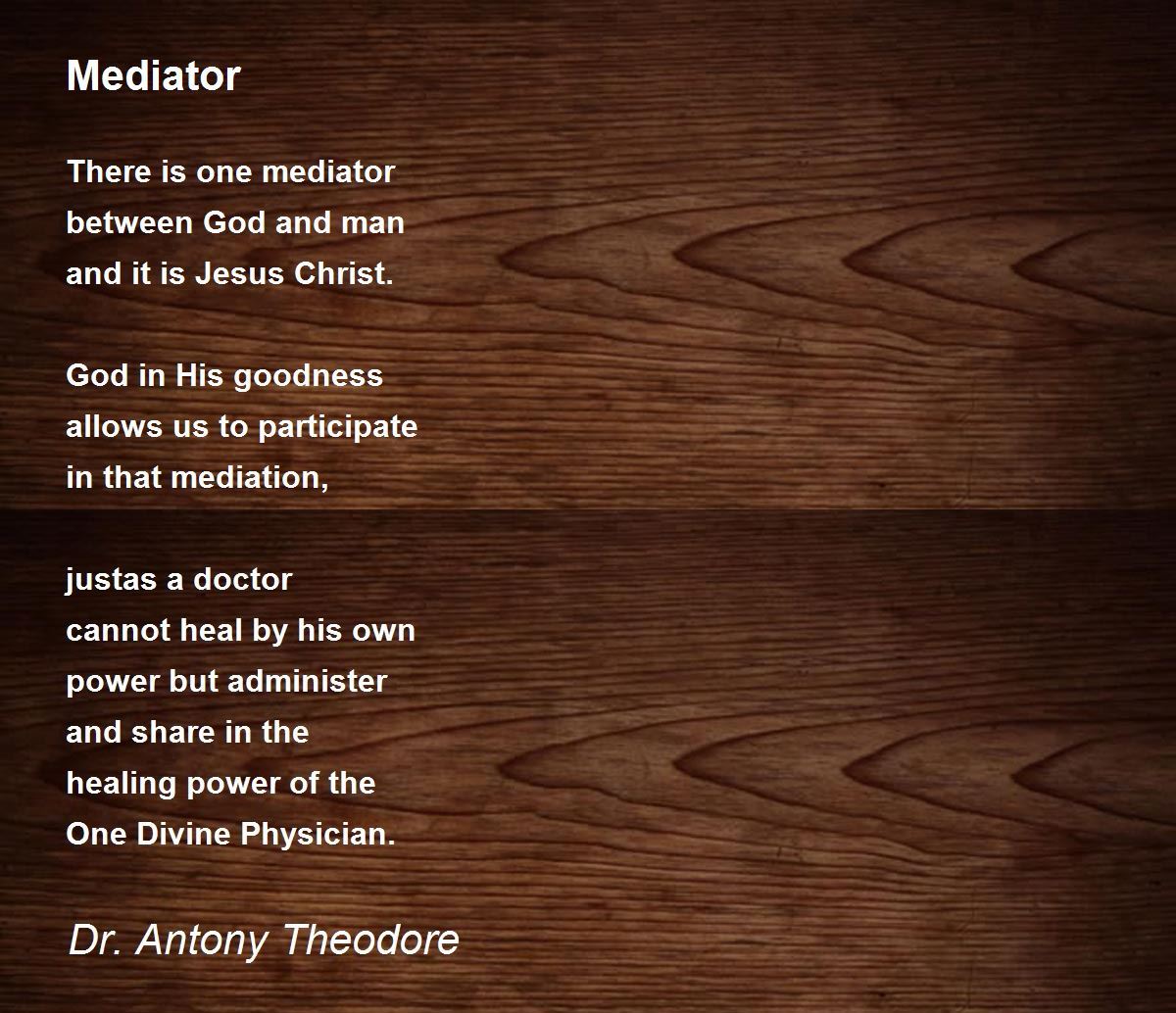 Mediator

There is one mediator
between God and man
and it is Jesus Christ.

God in His goodness
allows us to participate
in that mediation,

justas a doctor
cannot heal by his own
power but administer
and share in the
healing power of the
One Divine Physician.

Dr. Antony Theodore